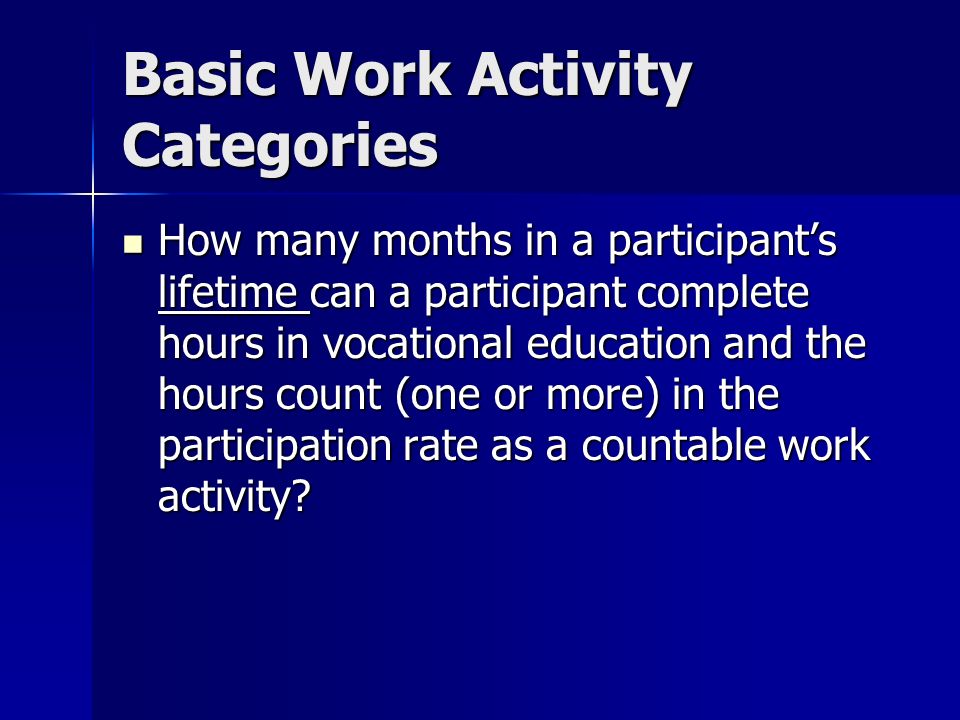 Basic Work Activity Categories

How many months in a participant’s lifetime can a participant complete hours in vocational education and the hours count (one or more) in the participation rate as a countable work activity?